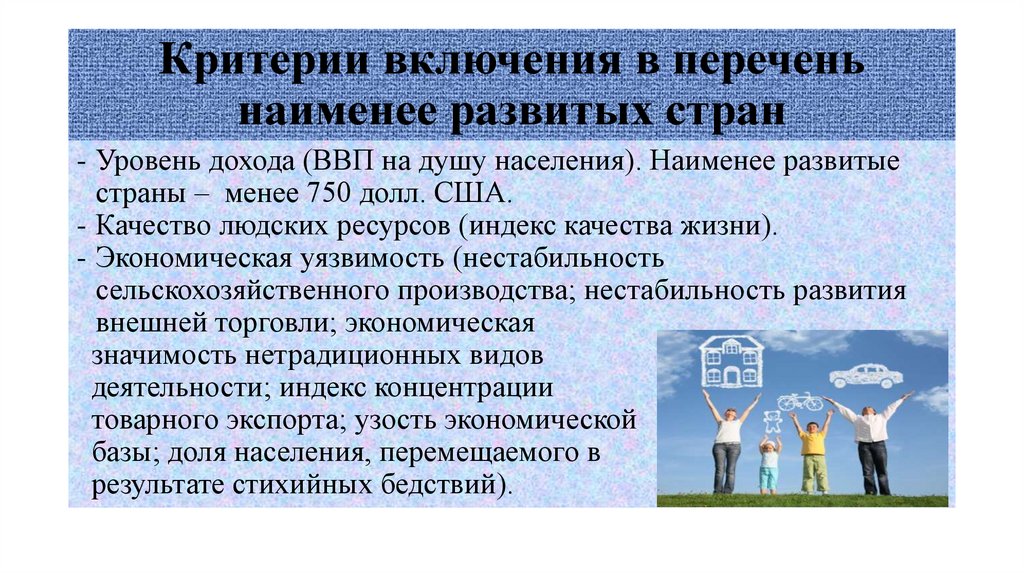 Критерии включения в перечень наименее развитых стран

- Уровень дохода (ВВП на душу населения). Наименее развитые страны – менее 750 долл. США.
- Качество людских ресурсов (индекс качества жизни).
- Экономическая уязвимость (нестабильность сельскохозяйственного производства; нестабильность развития внешней торговли; экономическая значимость нетрадиционных видов деятельности; индекс концентрации товарного экспорта; узость экономической базы; доля населения, перемещаемого в результате стихийных бедствий).